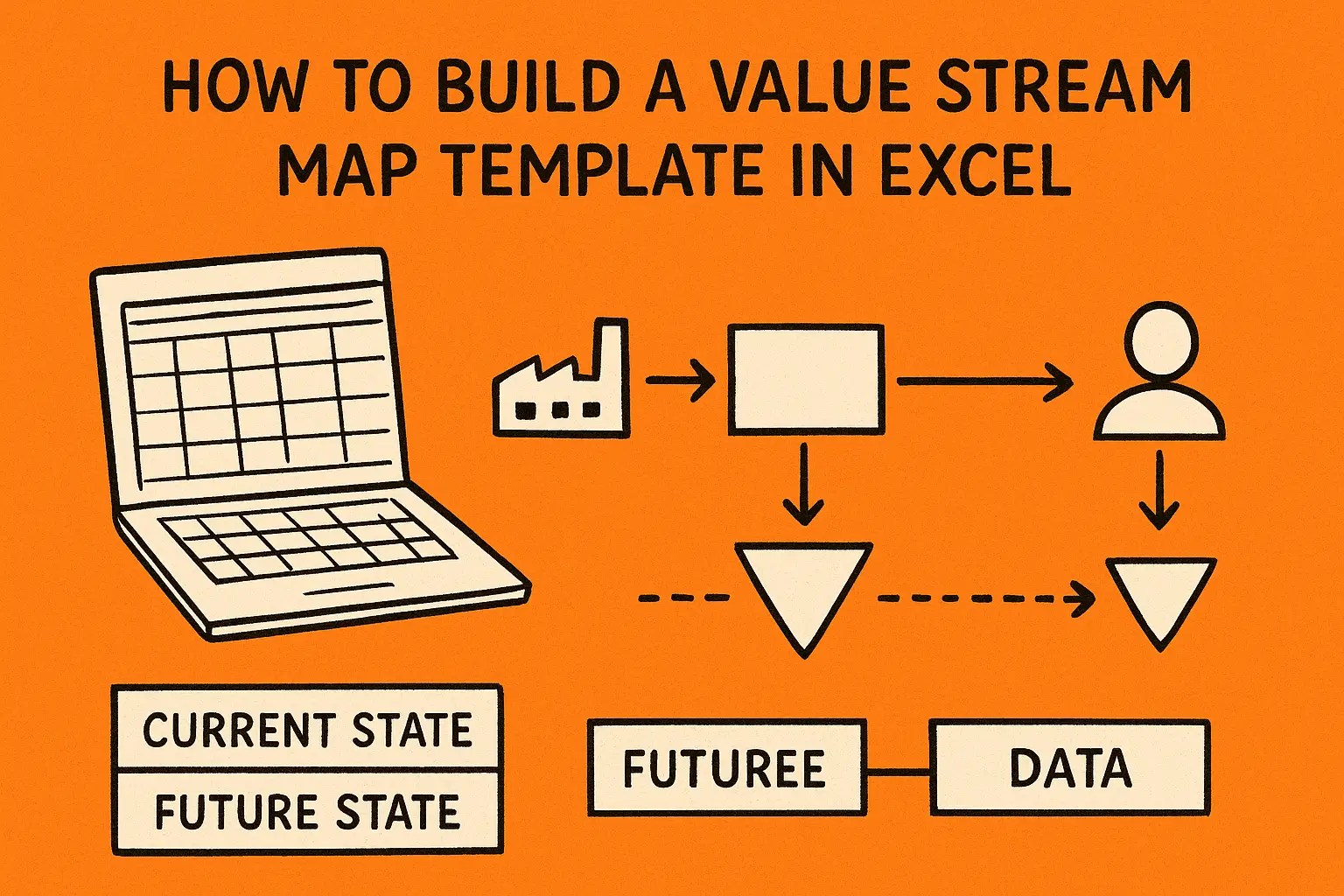 HOW TO BUILD A VALUE STREAM MAP TEMPLATE IN EXCEL

CURRENT STATE
FUTURE STATE

FUTUREE
DATA